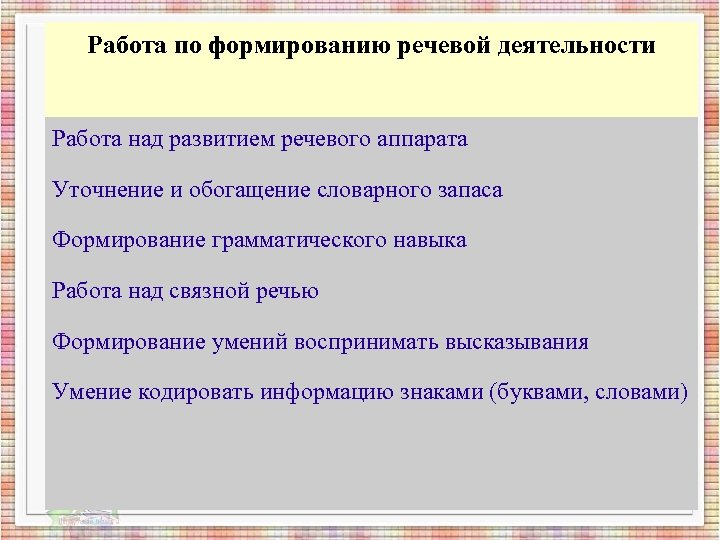 Работа по формированию речевой деятельности

Работа над развитием речевого аппарата

Уточнение и обогащение словарного запаса

Формирование грамматического навыка

Работа над связной речью

Формирование умений воспринимать высказывания

Умение кодировать информацию знаками (буквами, словами)